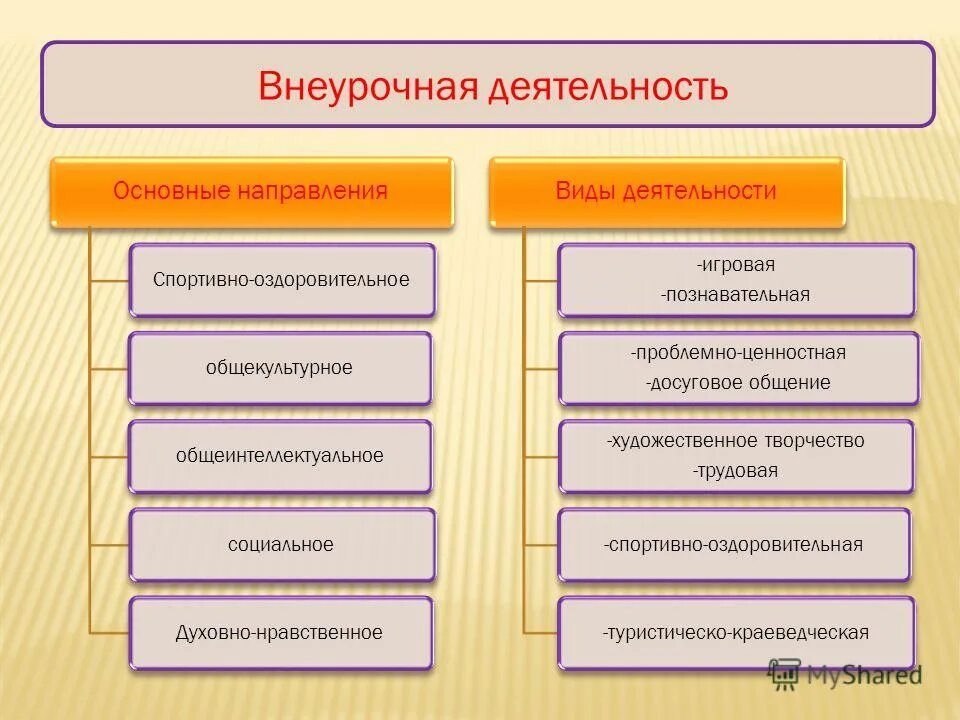 Внеурочная деятельность

Основные направления

Спортивно-оздоровительное

общекультурное

общеинтеллектуальное

социальное

Духовно-нравственное

Виды деятельности

-игровая
-познавательная

-проблемно-ценностная
-досуговое общение

-художественное творчество
-трудовая

-спортивно-оздоровительная

-туристическо-краеведческая

MyShared